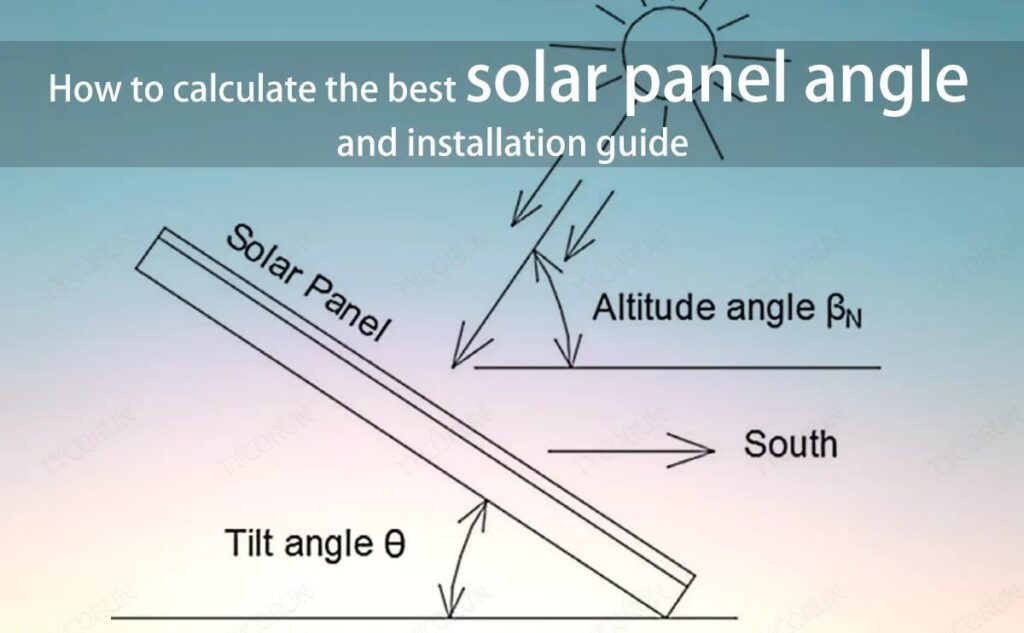 How to calculate the best solar panel angle and installation guide

Solar Panel

Altitude angle $\beta_N$

South

Tilt angle $\theta$

TYCORUN